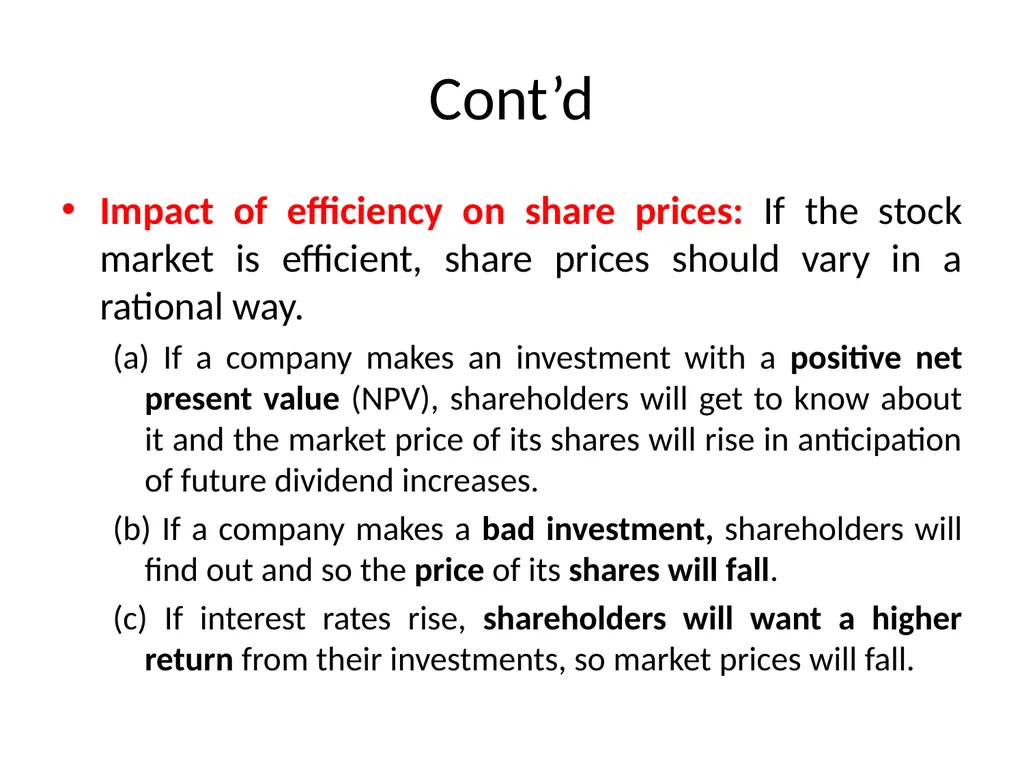 Cont’d

• Impact of efficiency on share prices: If the stock market is efficient, share prices should vary in a rational way.

(a) If a company makes an investment with a positive net present value (NPV), shareholders will get to know about it and the market price of its shares will rise in anticipation of future dividend increases.

(b) If a company makes a bad investment, shareholders will find out and so the price of its shares will fall.

(c) If interest rates rise, shareholders will want a higher return from their investments, so market prices will fall.